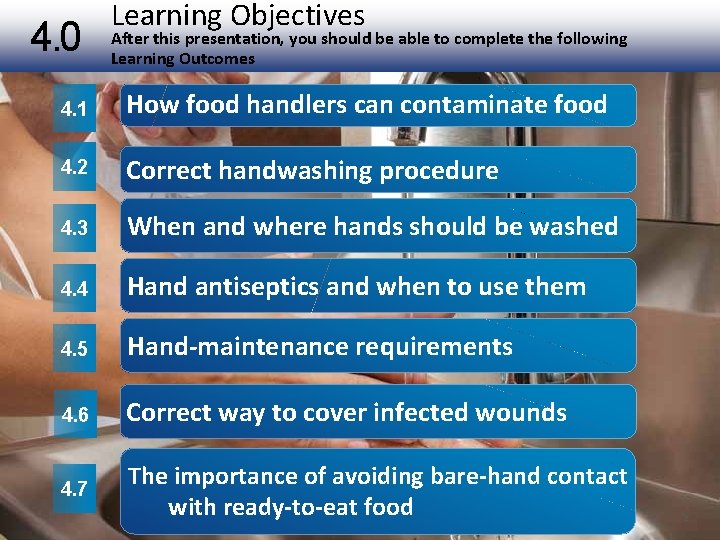 4.0 Learning Objectives

After this presentation, you should be able to complete the following Learning Outcomes

4.1 How food handlers can contaminate food

4.2 Correct handwashing procedure

4.3 When and where hands should be washed

4.4 Hand antiseptics and when to use them

4.5 Hand-maintenance requirements

4.6 Correct way to cover infected wounds

4.7 The importance of avoiding bare-hand contact with ready-to-eat food